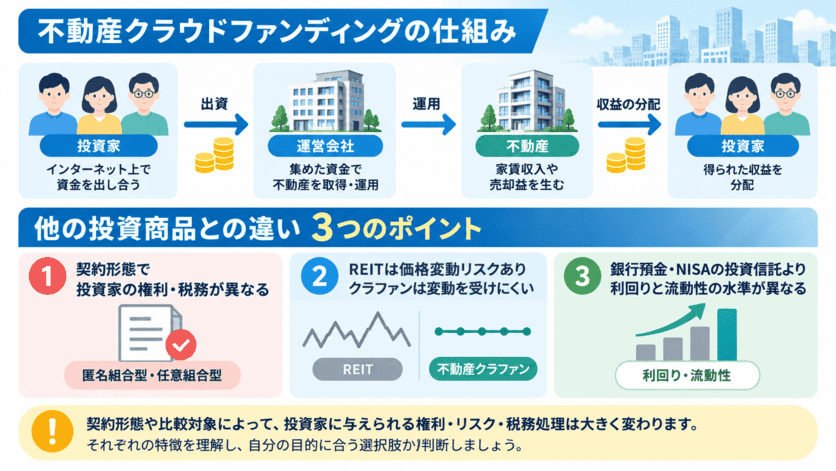 不動産クラウドファンディングの仕組み

投資家
インターネット上で資金を出し合う

出資

運営会社
集めた資金で不動産を取得・運用

運用

不動産
家賃収入や売却益を生む

収益の分配

投資家
得られた収益を分配

他の投資商品との違い 3つのポイント

1 契約形態で投資家の権利・税務が異なる

匿名組合型・任意組合型

2 REITは価格変動リスクあり クラファンは変動を受けにくい

REIT

不動産クラファン

3 銀行預金・NISAの投資信託より利回りと流動性の水準が異なる

利回り・流動性

!

契約形態や比較対象によって、投資家に与えられる権利・リスク・税務処理は大きく変わります。
それぞれの特徴を理解し、自分の目的に合う選択肢か判断しましょう。